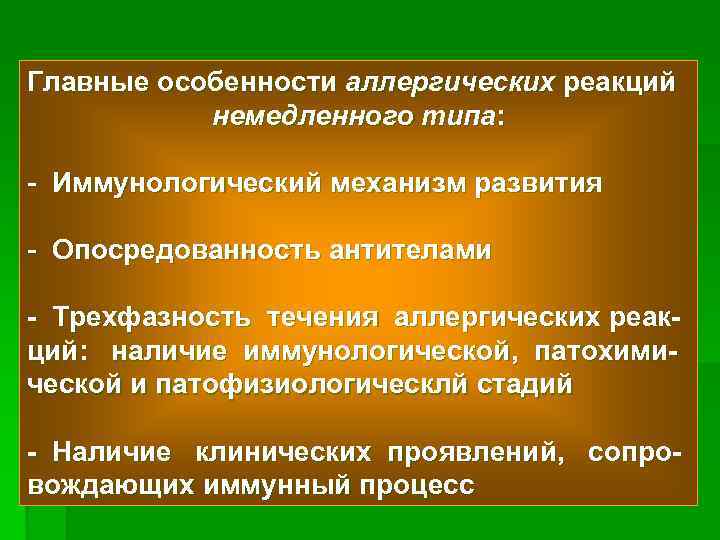 Главные особенности аллергических реакций немедленного типа:

- Иммунологический механизм развития

- Опосредованность антителами

- Трехфазность течения аллергических реакций: наличие иммунологической, патохимической и патофизиологическлй стадий

- Наличие клинических проявлений, сопровождающих иммунный процесс